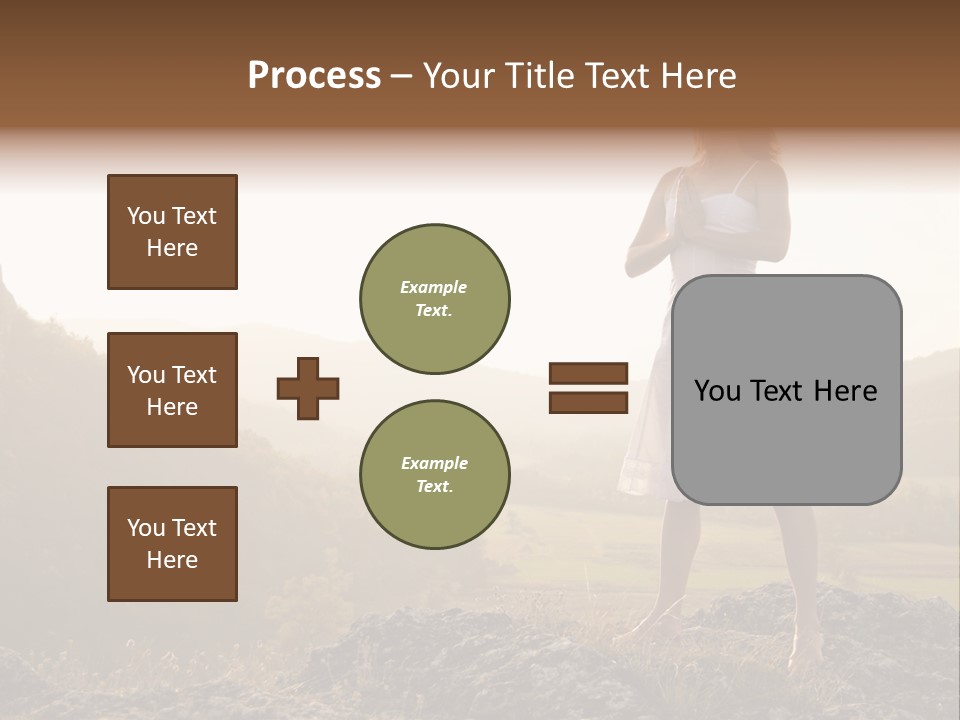 Process – Your Title Text Here

You Text Here

You Text Here

You Text Here

Example Text.

Example Text.

You Text Here